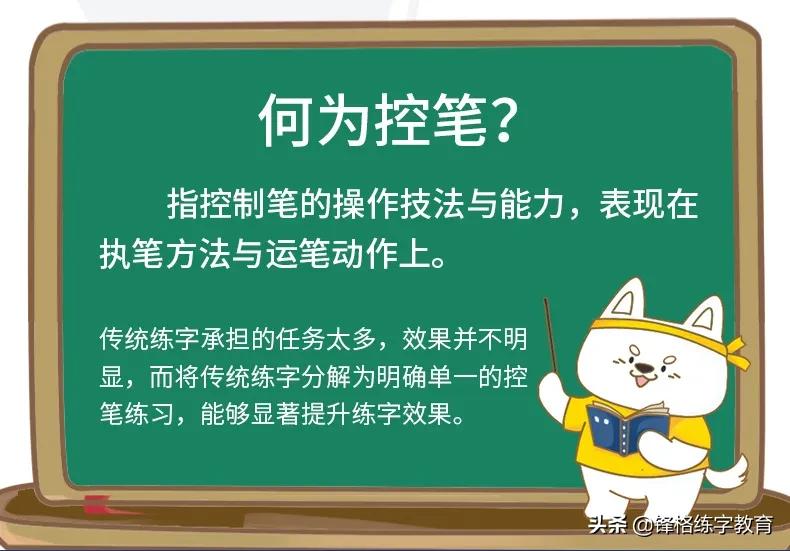 何为控笔?

指控制笔的操作技法与能力，表现在执笔方法与运笔动作上。

传统练字承担的任务太多，效果并不明显，而将传统练字分解为明确单一的控笔练习，能够显著提升练字效果。

头条 @锋格练字教育